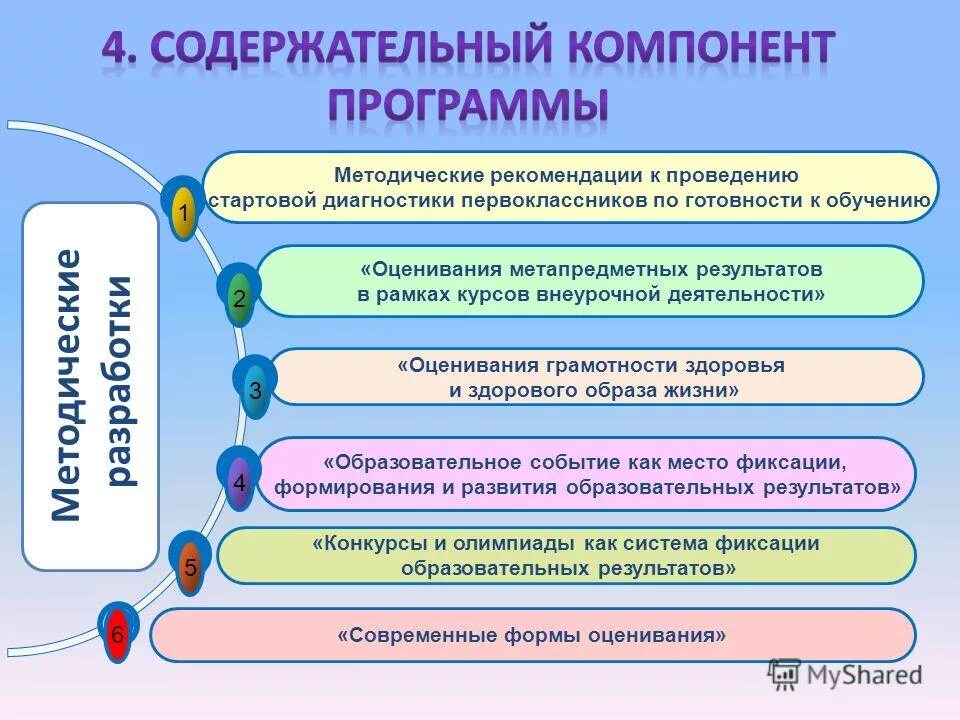 4. СОДЕРЖАТЕЛЬНЫЙ КОМПОНЕНТ ПРОГРАММЫ

Методические разработки

1
Методические рекомендации к проведению стартовой диагностики первоклассников по готовности к обучению

2
«Оценивания метапредметных результатов в рамках курсов внеурочной деятельности»

3
«Оценивания грамотности здоровья и здорового образа жизни»

4
«Образовательное событие как место фиксации, формирования и развития образовательных результатов»

5
«Конкурсы и олимпиады как система фиксации образовательных результатов»

6
«Современные формы оценивания»

MyShared